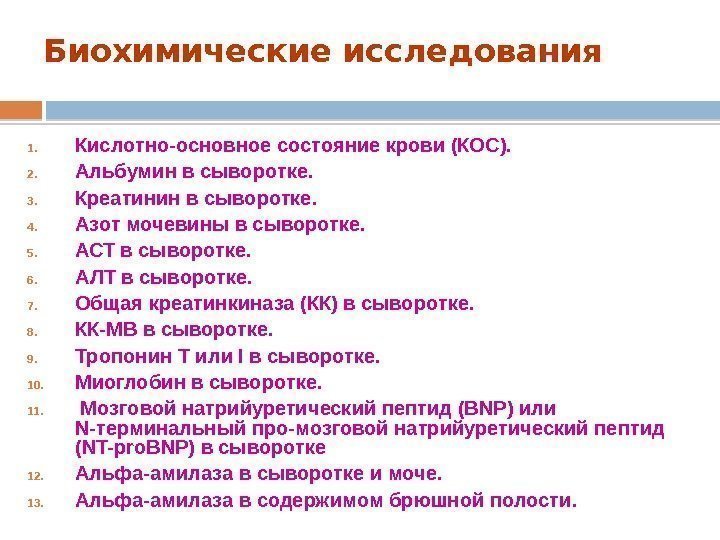 Биохимические исследования

1. Кислотно-основное состояние крови (КОС).
2. Альбумин в сыворотке.
3. Креатинин в сыворотке.
4. Азот мочевины в сыворотке.
5. АСТ в сыворотке.
6. АЛТ в сыворотке.
7. Общая креатинкиназа (КК) в сыворотке.
8. КК-МВ в сыворотке.
9. Тропонин Т или I в сыворотке.
10. Миоглобин в сыворотке.
11. Мозговой натрийуретический пептид (BNP) или N-терминальный про-мозговой натрийуретический пептид (NT-proBNP) в сыворотке
12. Альфа-амилаза в сыворотке и моче.
13. Альфа-амилаза в содержимом брюшной полости.